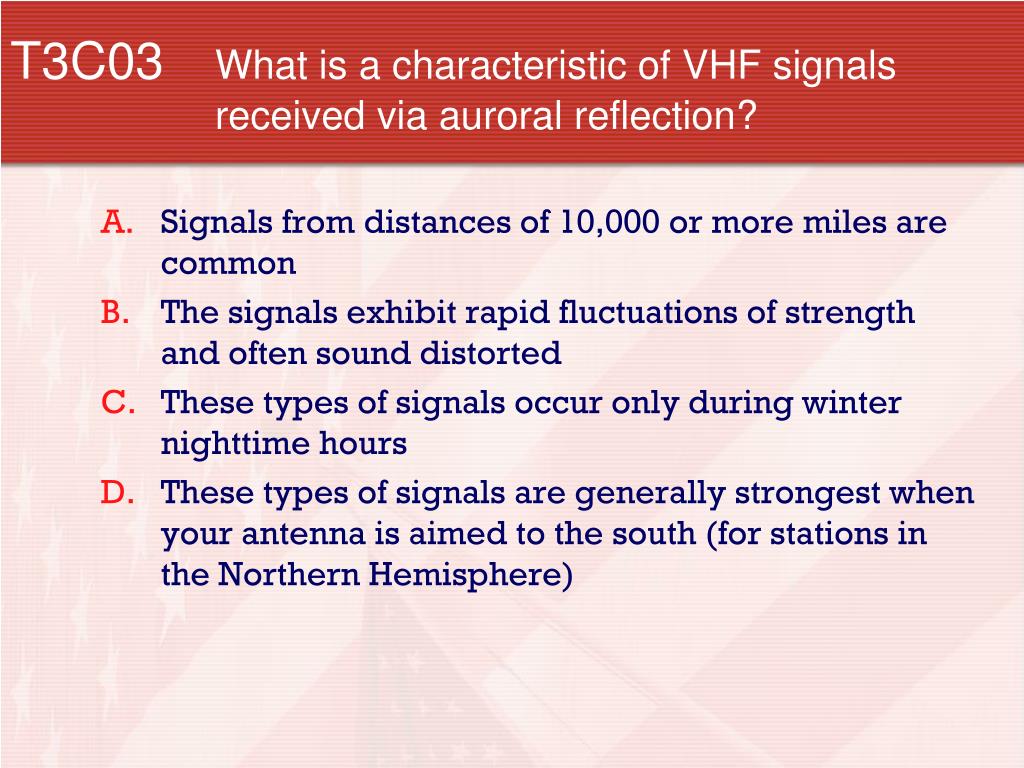 T3C03 What is a characteristic of VHF signals received via auroral reflection?

A. Signals from distances of 10,000 or more miles are common
B. The signals exhibit rapid fluctuations of strength and often sound distorted
C. These types of signals occur only during winter nighttime hours
D. These types of signals are generally strongest when your antenna is aimed to the south (for stations in the Northern Hemisphere)